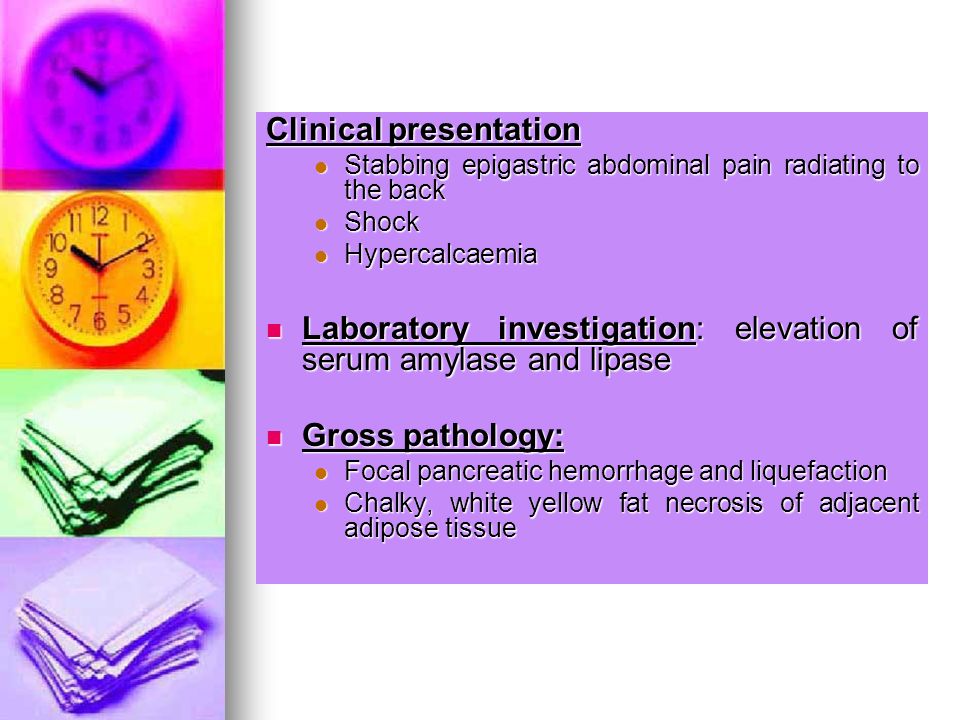 Clinical presentation
- Stabbing epigastric abdominal pain radiating to the back
- Shock
- Hypercalcaemia

- Laboratory investigation: elevation of serum amylase and lipase

- Gross pathology:
  - Focal pancreatic hemorrhage and liquefaction
  - Chalky, white yellow fat necrosis of adjacent adipose tissue